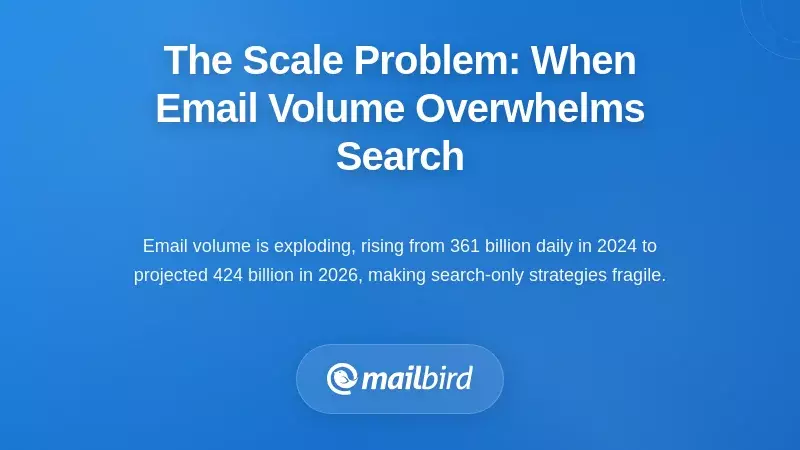 The Scale Problem: When Email Volume Overwhelms Search

Email volume is exploding, rising from 361 billion daily in 2024 to projected 424 billion in 2026, making search-only strategies fragile.

mailbird